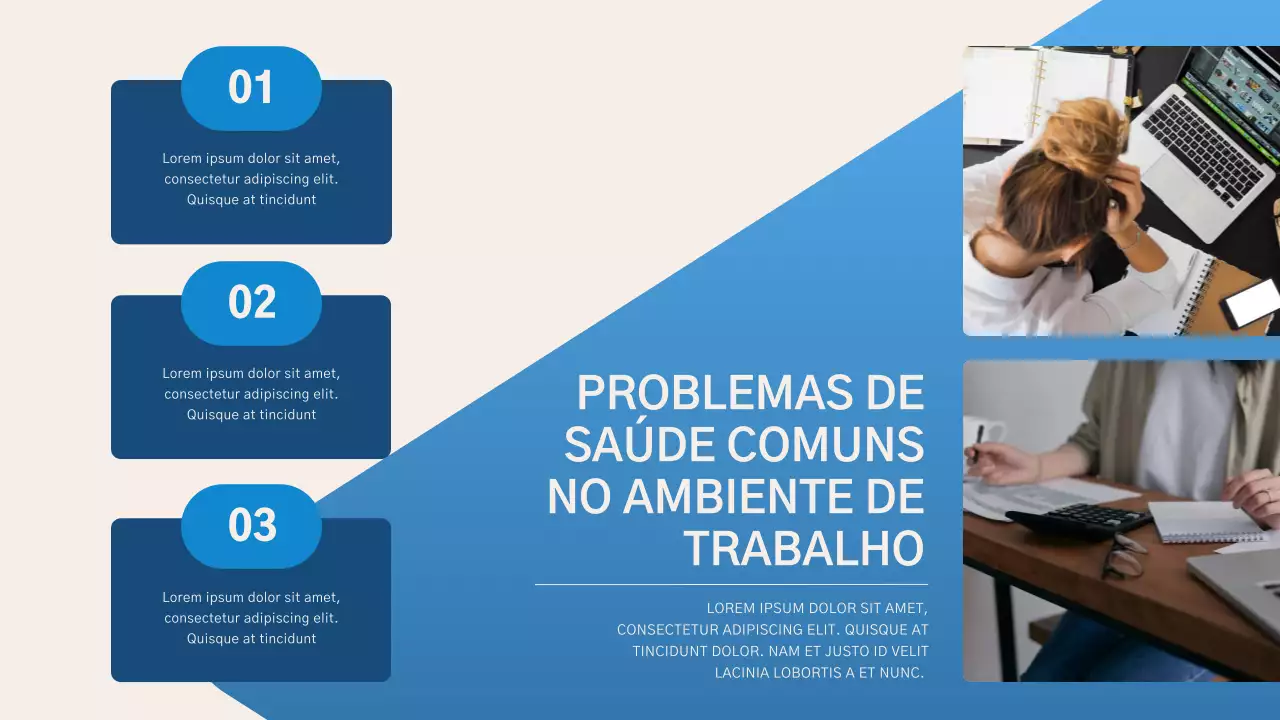 01

Lorem ipsum dolor sit amet, consectetur adipiscing elit. Quisque at tincidunt

02

Lorem ipsum dolor sit amet, consectetur adipiscing elit. Quisque at tincidunt

03

Lorem ipsum dolor sit amet, consectetur adipiscing elit. Quisque at tincidunt

PROBLEMAS DE SAÚDE COMUNS NO AMBIENTE DE TRABALHO

LOREM IPSUM DOLOR SIT AMET, CONSECTETUR ADIPISCING ELIT. QUISQUE AT TINCIDUNT DOLOR. NAM ET JUSTO ID VELIT LACINIA LOBORTIS A ET NUNC.